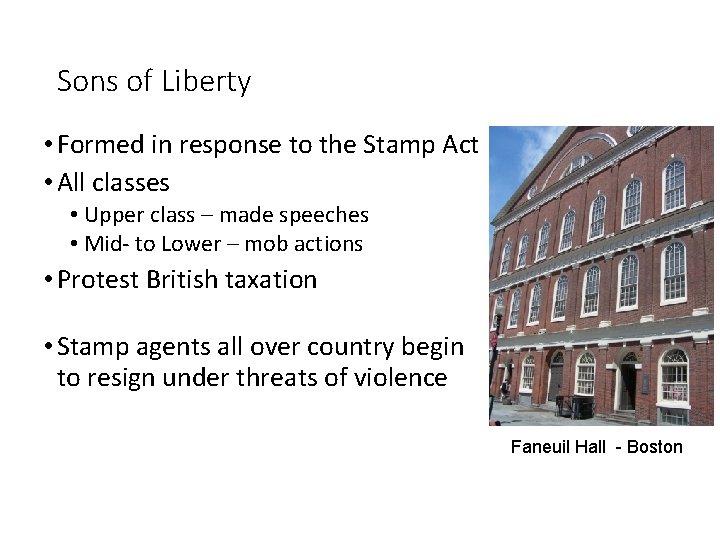 Sons of Liberty

• Formed in response to the Stamp Act
• All classes
  • Upper class – made speeches
  • Mid- to Lower – mob actions
• Protest British taxation

• Stamp agents all over country begin to resign under threats of violence

Faneuil Hall - Boston